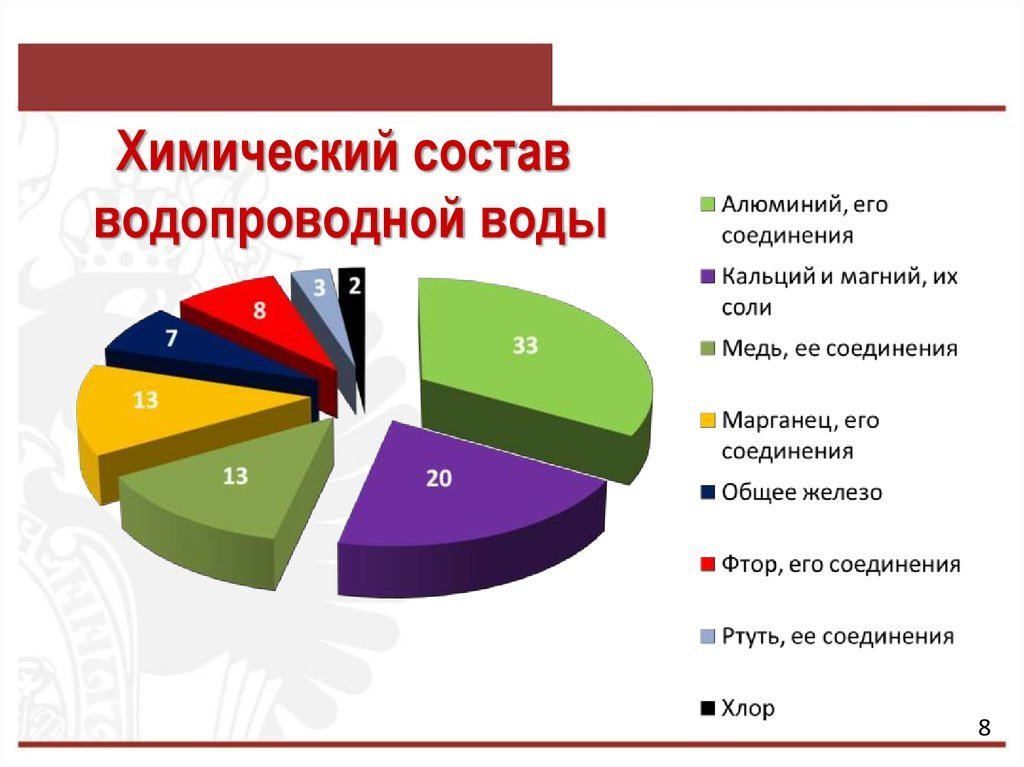 Химический состав водопроводной воды

33
20
13
13
7
8
3
2

Алюминий, его соединения
Кальций и магний, их соли
Медь, ее соединения
Марганец, его соединения
Общее железо
Фтор, его соединения
Ртуть, ее соединения
Хлор

8